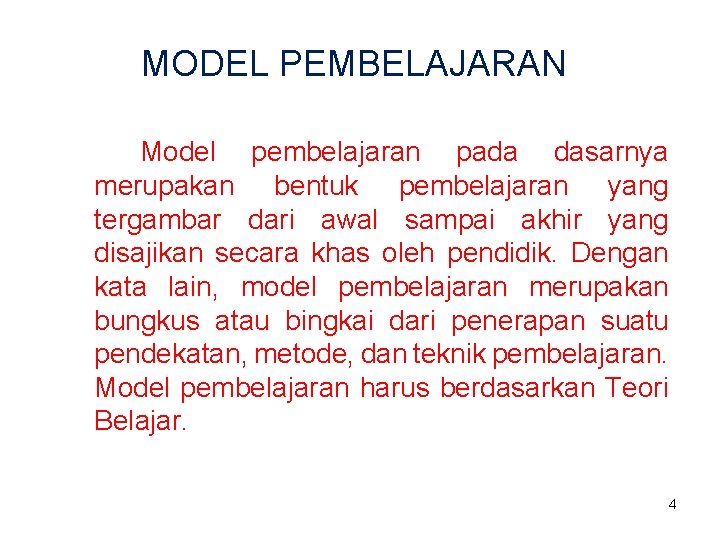 MODEL PEMBELAJARAN

Model pembelajaran pada dasarnya merupakan bentuk pembelajaran yang tergambar dari awal sampai akhir yang disajikan secara khas oleh pendidik. Dengan kata lain, model pembelajaran merupakan bungkus atau bingkai dari penerapan suatu pendekatan, metode, dan teknik pembelajaran. Model pembelajaran harus berdasarkan Teori Belajar.

4